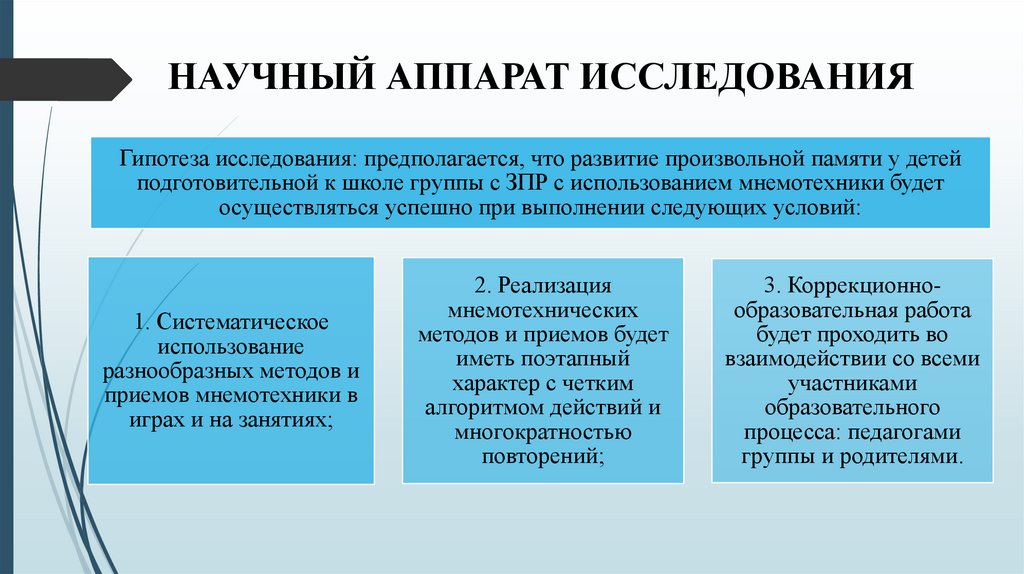 НАУЧНЫЙ АППАРАТ ИССЛЕДОВАНИЯ

Гипотеза исследования: предполагается, что развитие произвольной памяти у детей подготовительной к школе группы с ЗПР с использованием мнемотехники будет осуществляться успешно при выполнении следующих условий:

1. Систематическое использование разнообразных методов и приемов мнемотехники в играх и на занятиях;

2. Реализация мнемотехнических методов и приемов будет иметь поэтапный характер с четким алгоритмом действий и многократностью повторений;

3. Коррекционно-образовательная работа будет проходить во взаимодействии со всеми участниками образовательного процесса: педагогами группы и родителями.